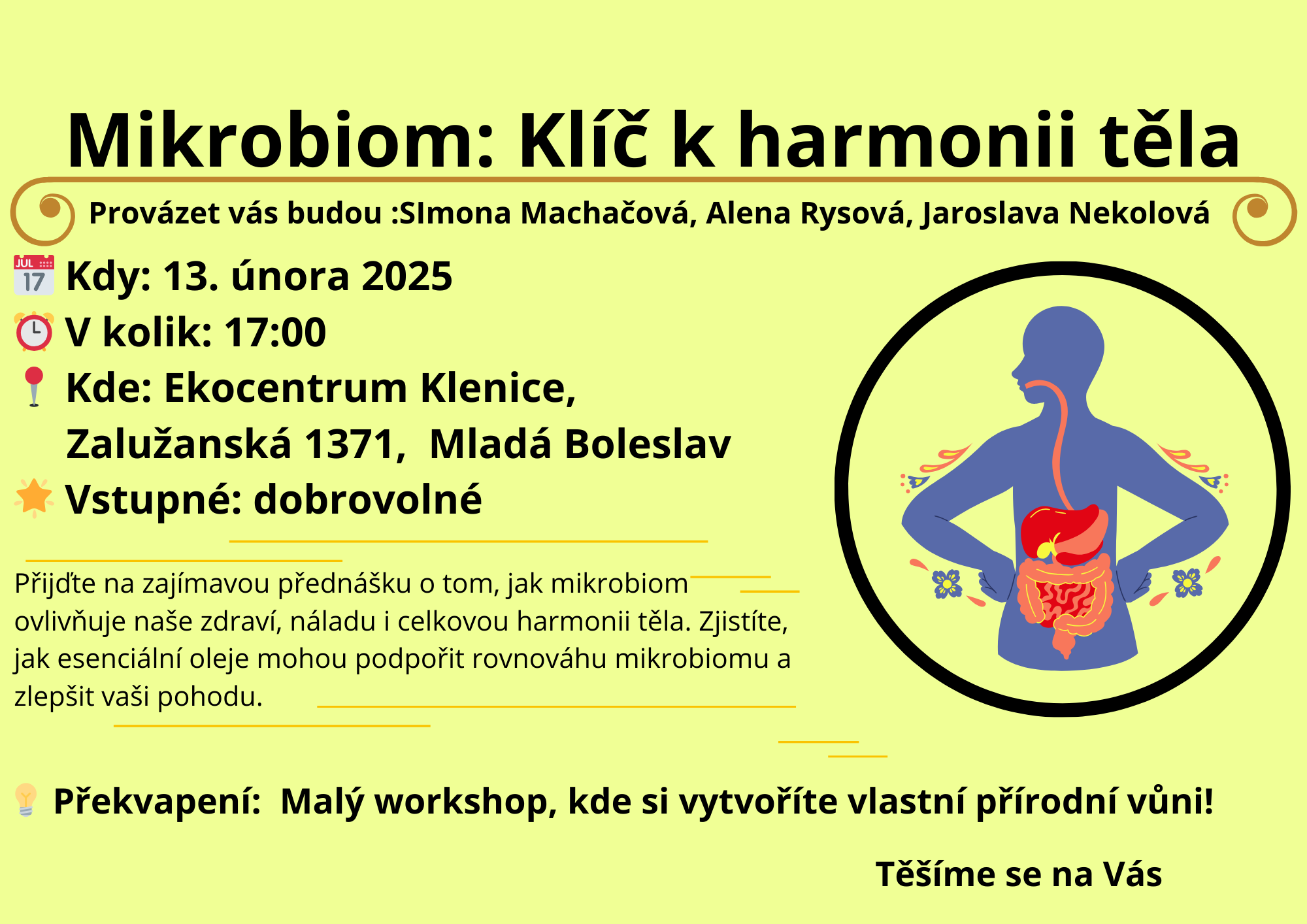 Mikrobiom: Klíč k harmonii těla

Provázet vás budou :SImona Machačová, Alena Rysová, Jaroslava Nekolová

JUL 17 Kdy: 13. února 2025

V kolik: 17:00

Kde: Ekocentrum Klenice, Zalužanská 1371, Mladá Boleslav

Vstupné: dobrovolné

Přijďte na zajímavou přednášku o tom, jak mikrobiom ovlivňuje naše zdraví, náladu i celkovou harmonii těla. Zjistíte, jak esenciální oleje mohou podpořit rovnováhu mikrobiomu a zlepšit vaši pohodu.

Překvapení: Malý workshop, kde si vytvoříte vlastní přírodní vůni!

Těšíme se na Vás